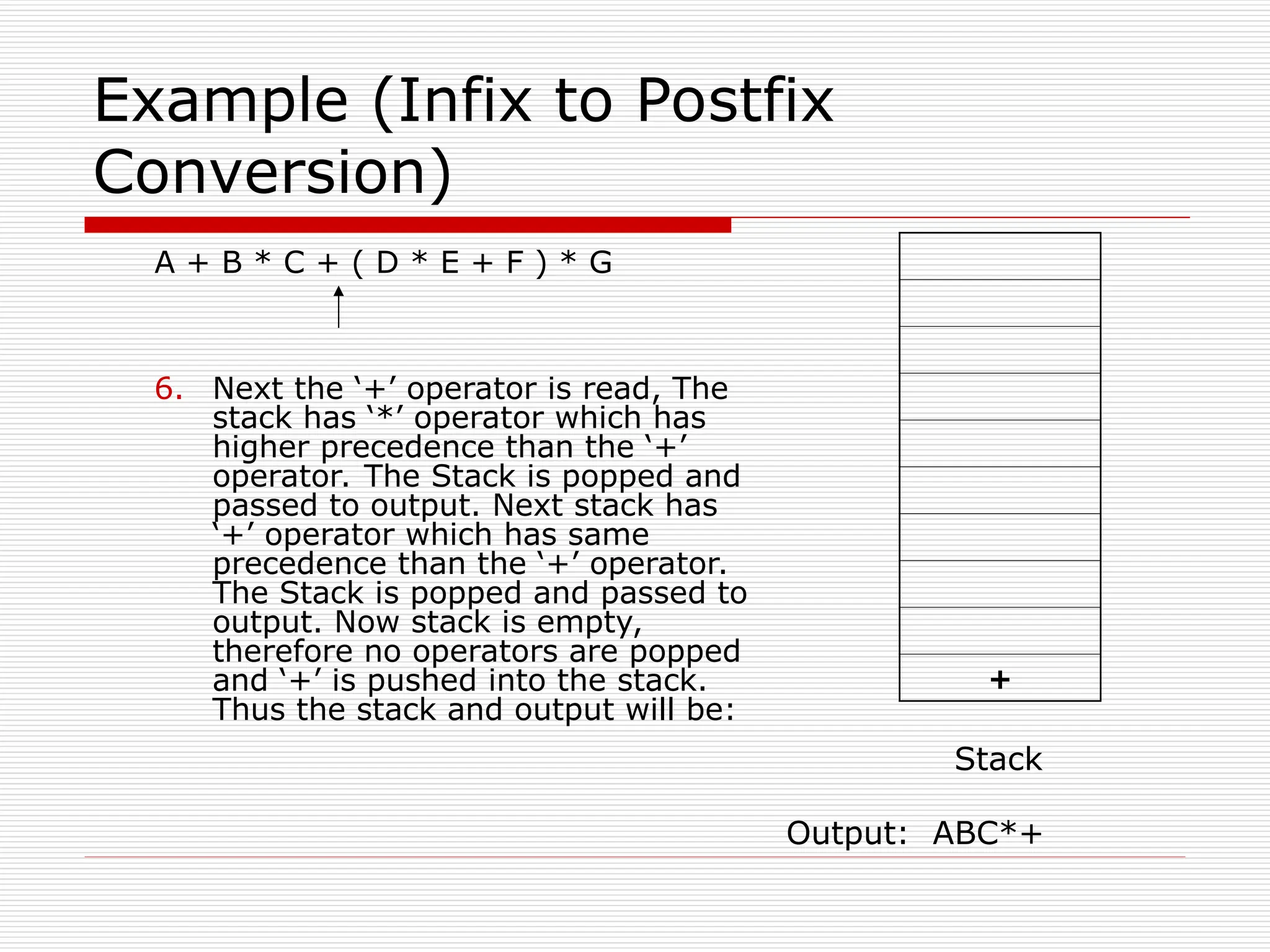 Example (Infix to Postfix Conversion)

A + B * C + ( D * E + F ) * G

6. Next the ‘+’ operator is read, The stack has ‘*’ operator which has higher precedence than the ‘+’ operator. The Stack is popped and passed to output. Next stack has ‘+’ operator which has same precedence than the ‘+’ operator. The Stack is popped and passed to output. Now stack is empty, therefore no operators are popped and ‘+’ is pushed into the stack. Thus the stack and output will be:

+

Stack

Output: ABC*+